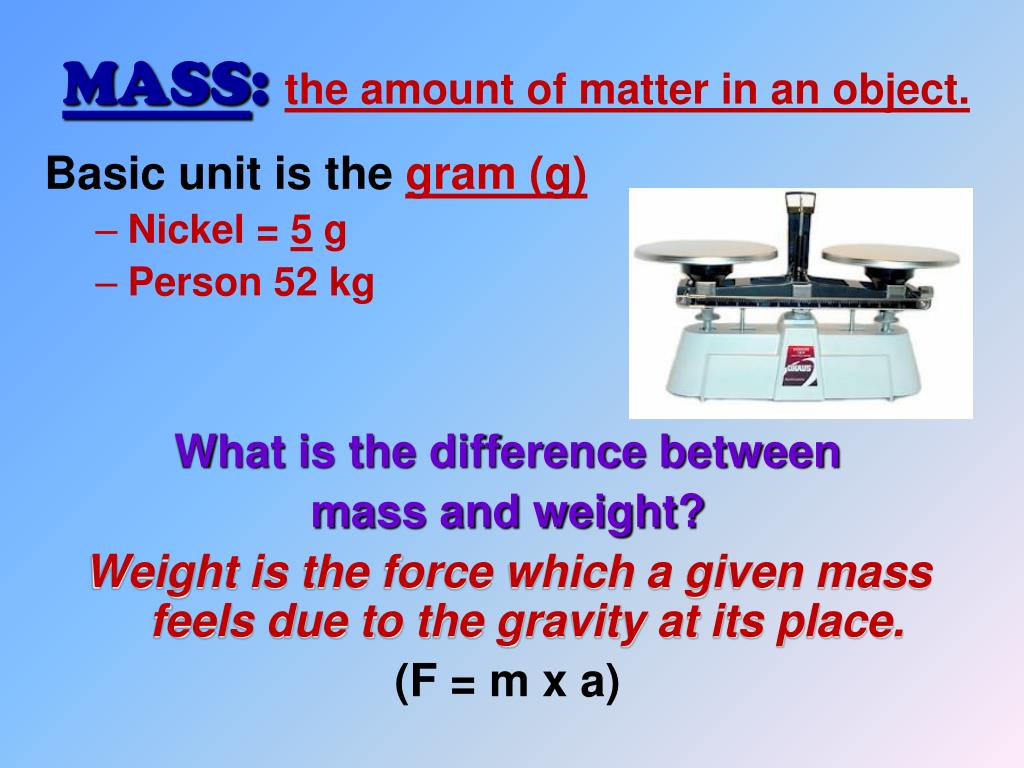 MASS: the amount of matter in an object.

Basic unit is the gram (g)

– Nickel = 5 g

– Person 52 kg

OHAUS

What is the difference between mass and weight?

Weight is the force which a given mass feels due to the gravity at its place.

(F = m x a)